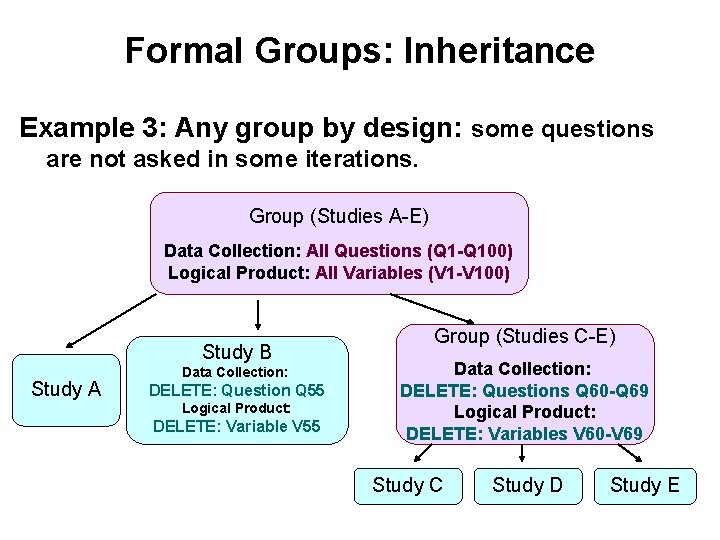 Formal Groups: Inheritance

Example 3: Any group by design: some questions are not asked in some iterations.

Group (Studies A-E)

Data Collection: All Questions (Q1-Q100)
Logical Product: All Variables (V1-V100)

Study A

Study B
Data Collection:
DELETE: Question Q55
Logical Product:
DELETE: Variable V55

Group (Studies C-E)

Data Collection:
DELETE: Questions Q60-Q69
Logical Product:
DELETE: Variables V60-V69

Study C

Study D

Study E